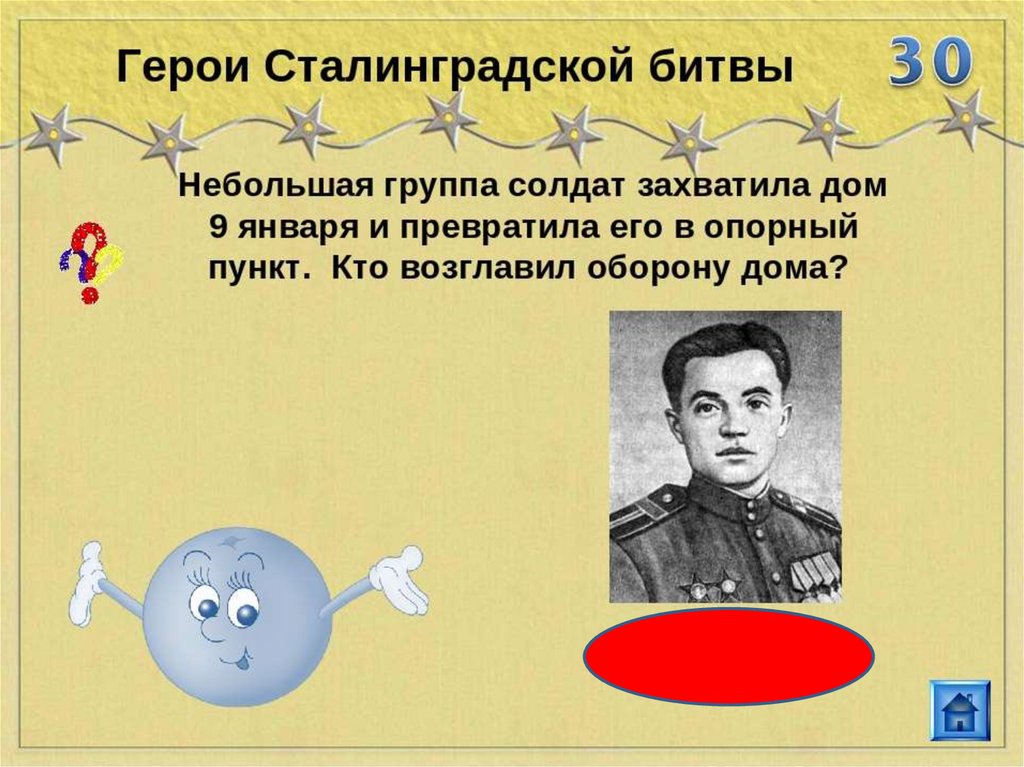 Герои Сталинградской битвы

30

Небольшая группа солдат захватила дом 9 января и превратила его в опорный пункт. Кто возглавил оборону дома?